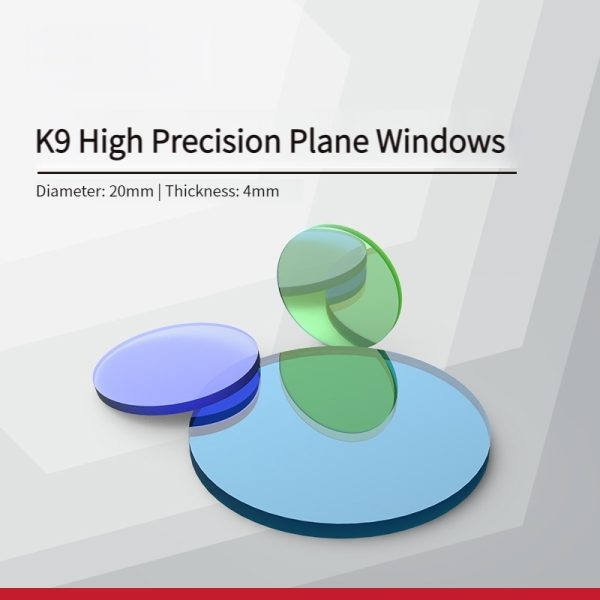 K9 High Precision Plane Windows

Diameter: 20mm | Thickness: 4mm